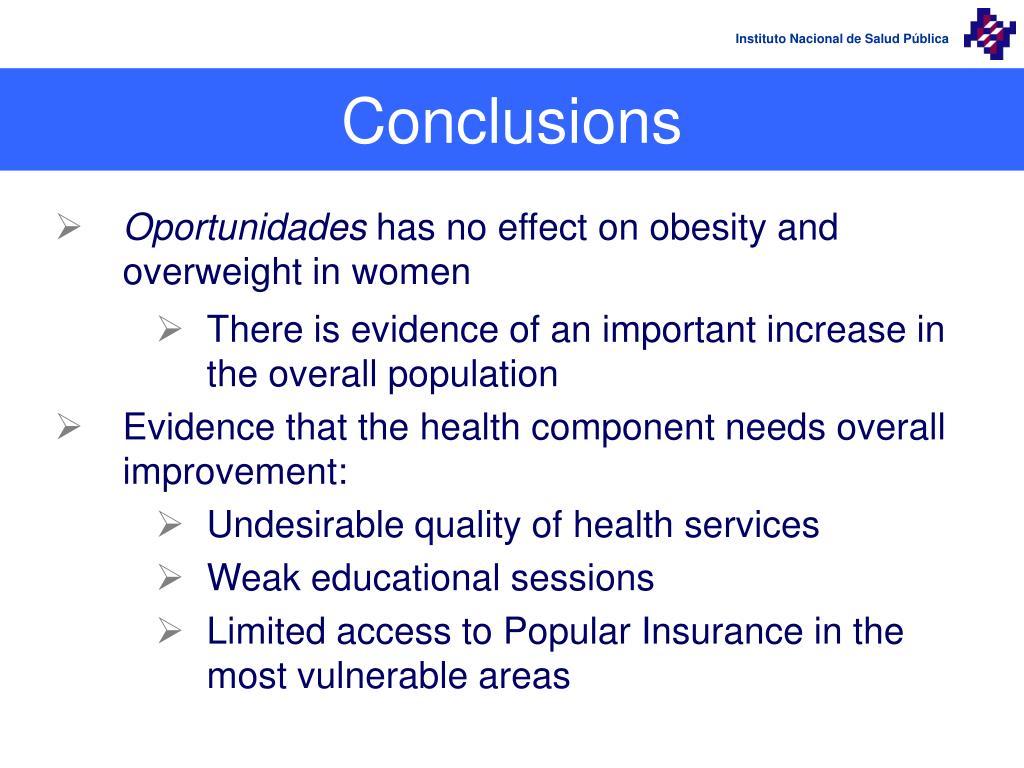 Instituto Nacional de Salud Pública

Conclusions

➢ Oportunidades has no effect on obesity and overweight in women

➢ There is evidence of an important increase in the overall population

➢ Evidence that the health component needs overall improvement:

➢ Undesirable quality of health services

➢ Weak educational sessions

➢ Limited access to Popular Insurance in the most vulnerable areas